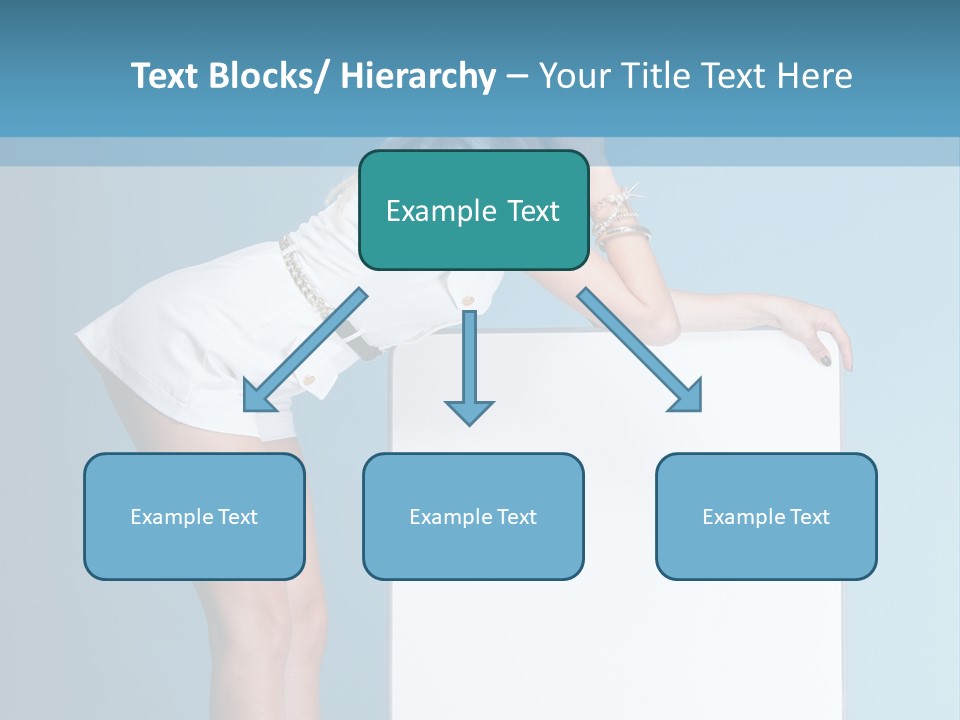 Text Blocks/ Hierarchy – Your Title Text Here

Example Text

Example Text

Example Text

Example Text